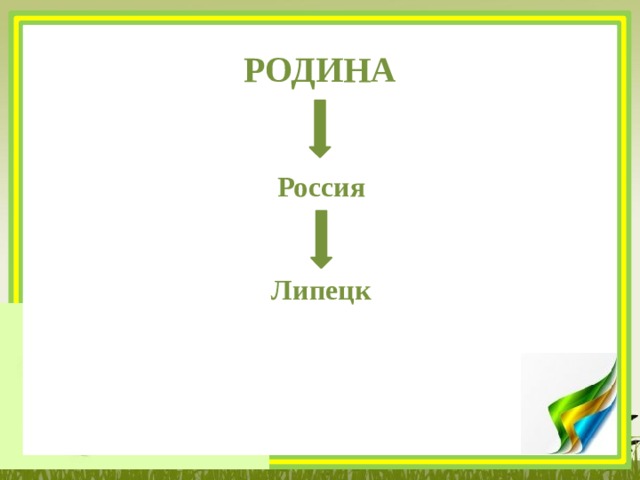 РОДИНА

Россия

Липецк